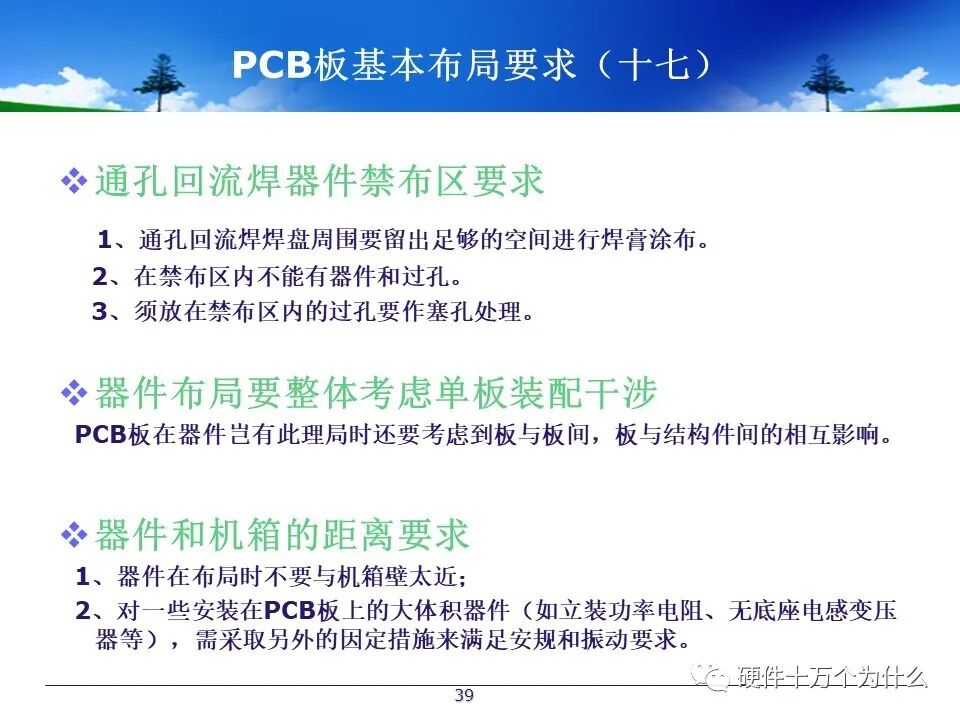 PCB板基本布局要求（十七）

❖通孔回流焊器件禁布区要求

1、通孔回流焊焊盘周围要留出足够的空间进行焊膏涂布。
2、在禁布区内不能有器件和过孔。
3、须放在禁布区内的过孔要作塞孔处理。

❖器件布局要整体考虑单板装配干涉

PCB板在器件岂有此理局时还要考虑到板与板间，板与结构件间的相互影响。

❖器件和机箱的距离要求

1、器件在布局时不要与机箱壁太近；
2、对一些安装在PCB板上的大体积器件（如立装功率电阻、无底座电感变压器等），需采取另外的固定措施来满足安规和振动要求。

硬件十万个为什么

39